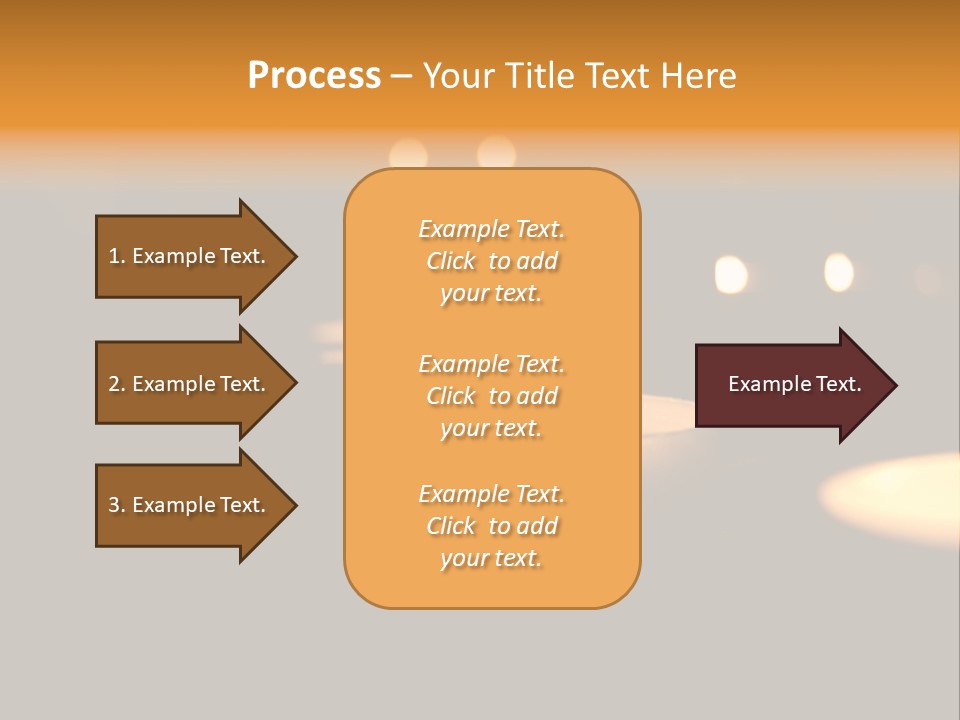 Process – Your Title Text Here

1. Example Text.

2. Example Text.

3. Example Text.

Example Text. Click to add your text.

Example Text. Click to add your text.

Example Text. Click to add your text.

Example Text.